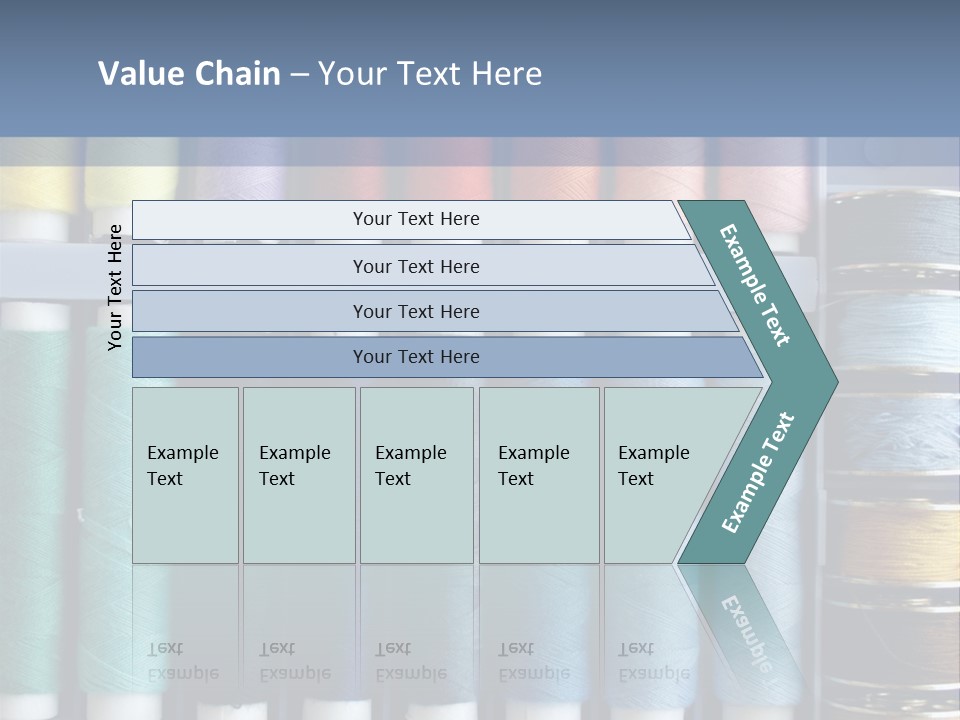 Value Chain – Your Text Here

Your Text Here

Your Text Here

Your Text Here

Your Text Here

Your Text Here

Example Text

Example Text

Example Text

Example Text

Example Text

Example Text

Example Text